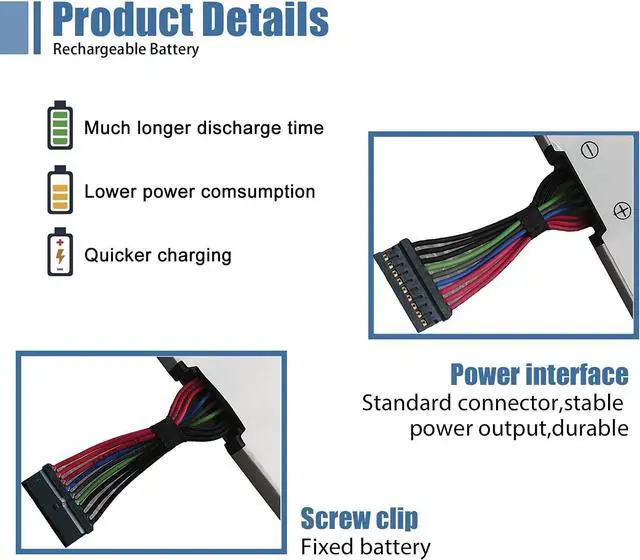 Product Details
Rechargeable Battery

Much longer discharge time

Lower power comsumption

Quicker charging

Power interface
Standard connector,stable power output,durable

Screw clip
Fixed battery